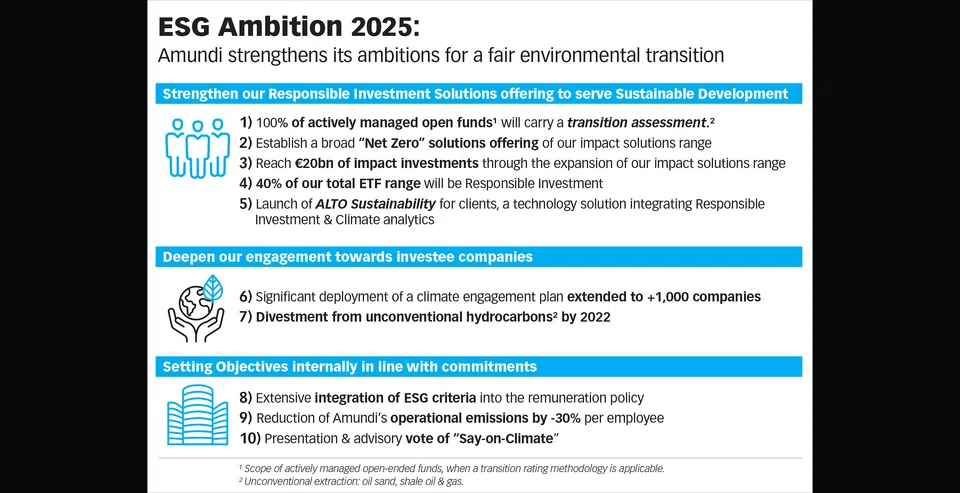 ESG Ambition 2025:
Amundi strengthens its ambitions for a fair environmental transition

Strengthen our Responsible Investment Solutions offering to serve Sustainable Development

1) 100% of actively managed open funds¹ will carry a transition assessment.²
2) Establish a broad "Net Zero" solutions offering of our impact solutions range
3) Reach €20bn of impact investments through the expansion of our impact solutions range
4) 40% of our total ETF range will be Responsible Investment
5) Launch of ALTO Sustainability for clients, a technology solution integrating Responsible Investment & Climate analytics

Deepen our engagement towards investee companies

6) Significant deployment of a climate engagement plan extended to +1,000 companies
7) Divestment from unconventional hydrocarbons² by 2022

Setting Objectives internally in line with commitments

8) Extensive integration of ESG criteria into the remuneration policy
9) Reduction of Amundi's operational emissions by -30% per employee
10) Presentation & advisory vote of "Say-on-Climate"

¹ Scope of actively managed open-ended funds, when a transition rating methodology is applicable.
² Unconventional extraction: oil sand, shale oil & gas.